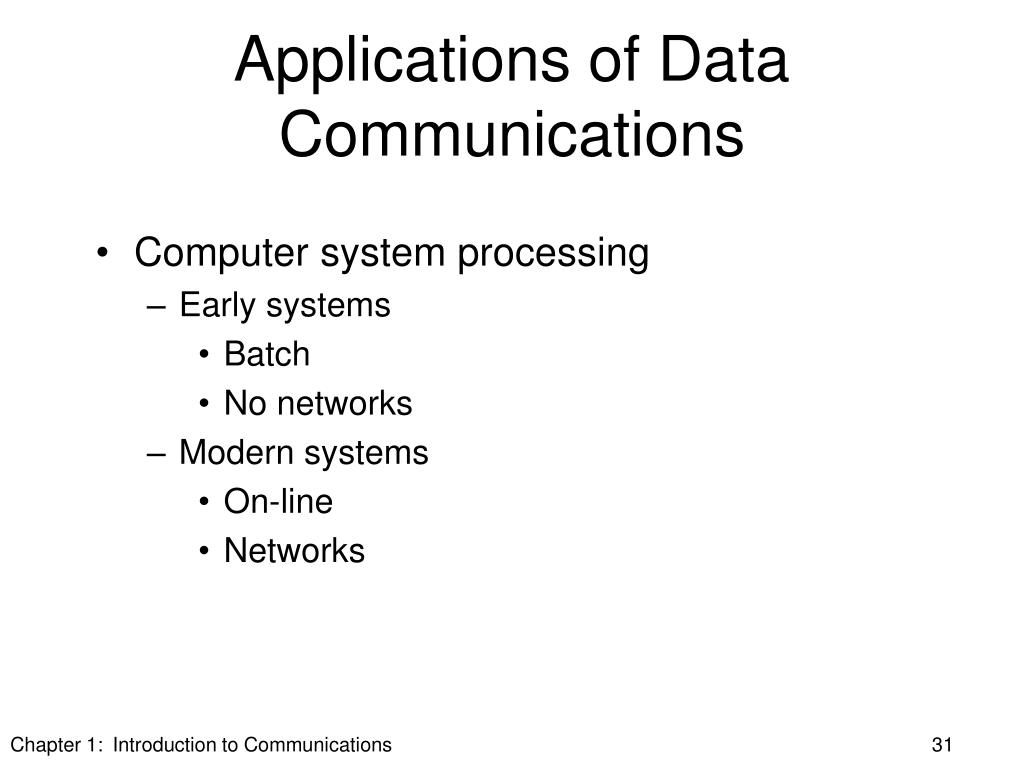 Applications of Data Communications

• Computer system processing
 – Early systems
  • Batch
  • No networks
 – Modern systems
  • On-line
  • Networks

Chapter 1: Introduction to Communications

31